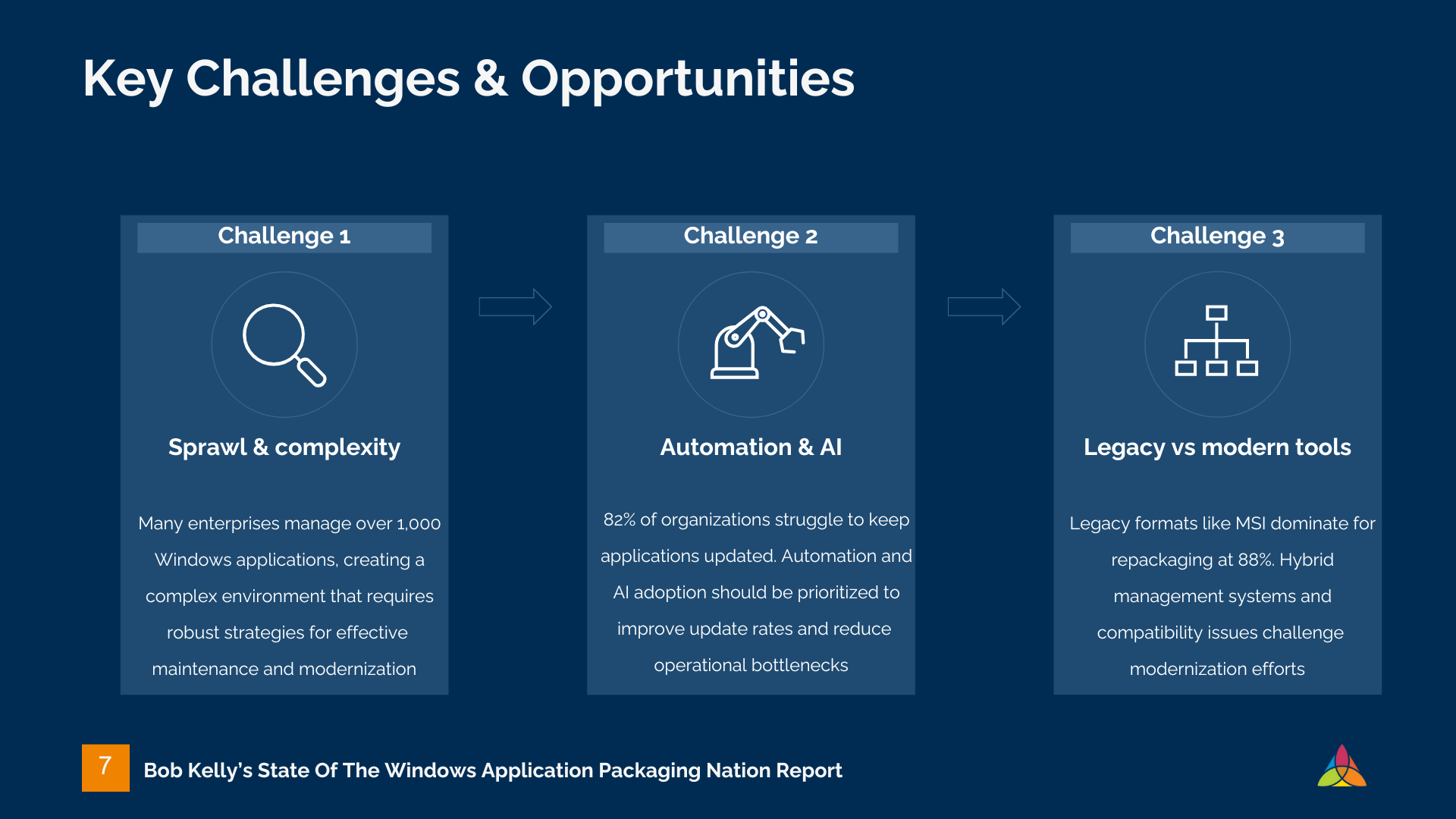 Key Challenges & Opportunities

Challenge 1

Sprawl & complexity

Many enterprises manage over 1,000 Windows applications, creating a complex environment that requires robust strategies for effective maintenance and modernization

Challenge 2

Automation & AI

82% of organizations struggle to keep applications updated. Automation and AI adoption should be prioritized to improve update rates and reduce operational bottlenecks

Challenge 3

Legacy vs modern tools

Legacy formats like MSI dominate for repackaging at 88%. Hybrid management systems and compatibility issues challenge modernization efforts

7

Bob Kelly's State Of The Windows Application Packaging Nation Report